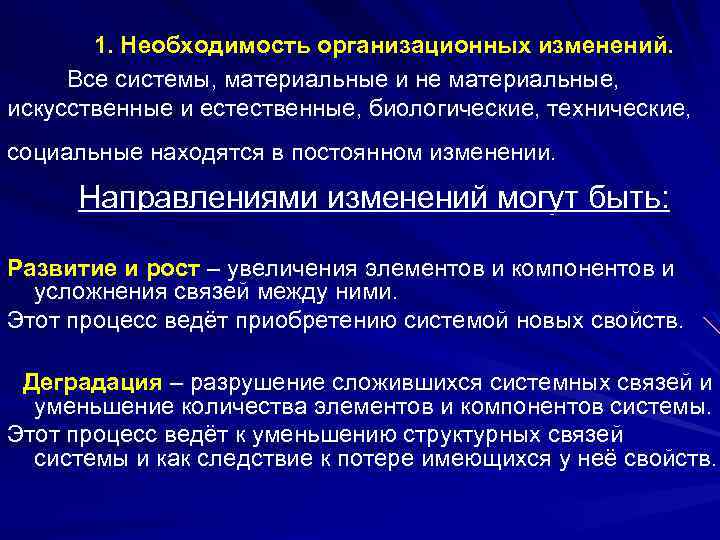 1. Необходимость организационных изменений.

Все системы, материальные и не материальные, искусственные и естественные, биологические, технические, социальные находятся в постоянном изменении.

Направлениями изменений могут быть:

Развитие и рост – увеличения элементов и компонентов и усложнения связей между ними.

Этот процесс ведёт приобретению системой новых свойств.

Деградация – разрушение сложившихся системных связей и уменьшение количества элементов и компонентов системы.

Этот процесс ведёт к уменьшению структурных связей системы и как следствие к потере имеющихся у неё свойств.